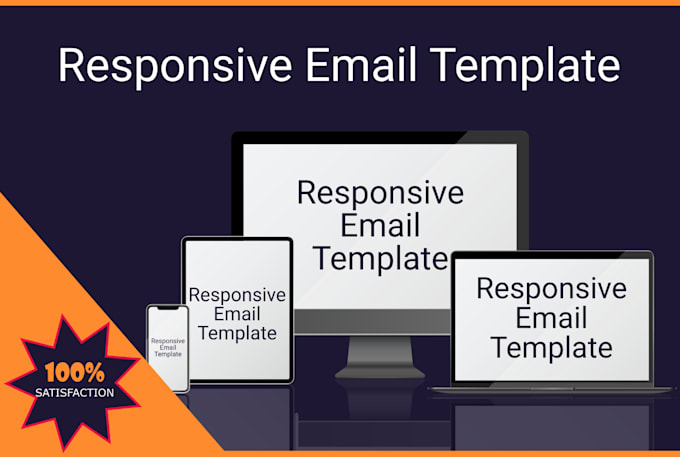 Responsive Email Template

Responsive Email Template

Responsive Email Template

Responsive Email Template

Responsive Email Template

100%
SATISFACTION